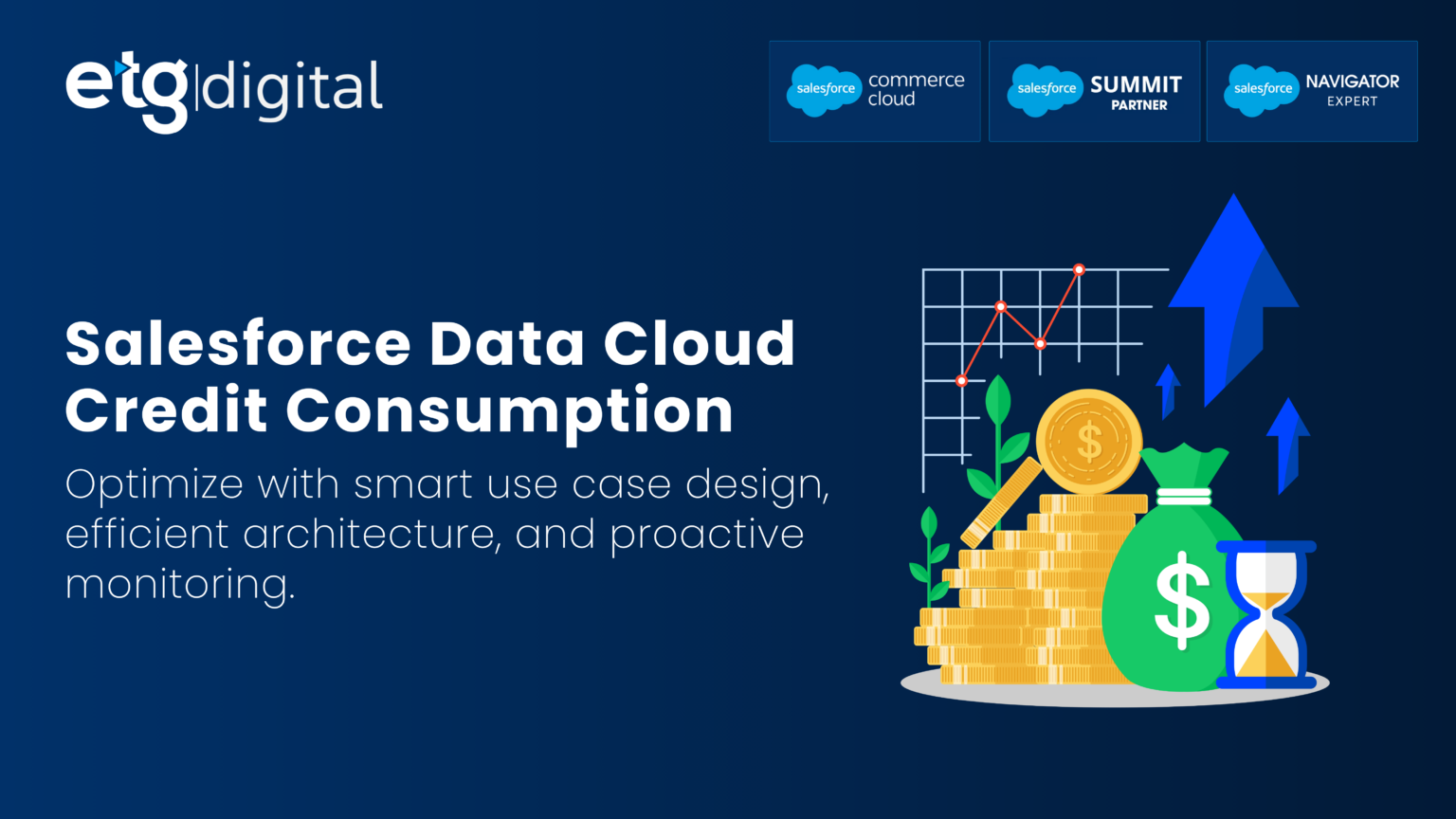 etg|digital

salesforce commerce cloud

salesforce SUMMIT PARTNER

salesforce NAVIGATOR EXPERT

Salesforce Data Cloud Credit Consumption

Optimize with smart use case design, efficient architecture, and proactive monitoring.

$

$